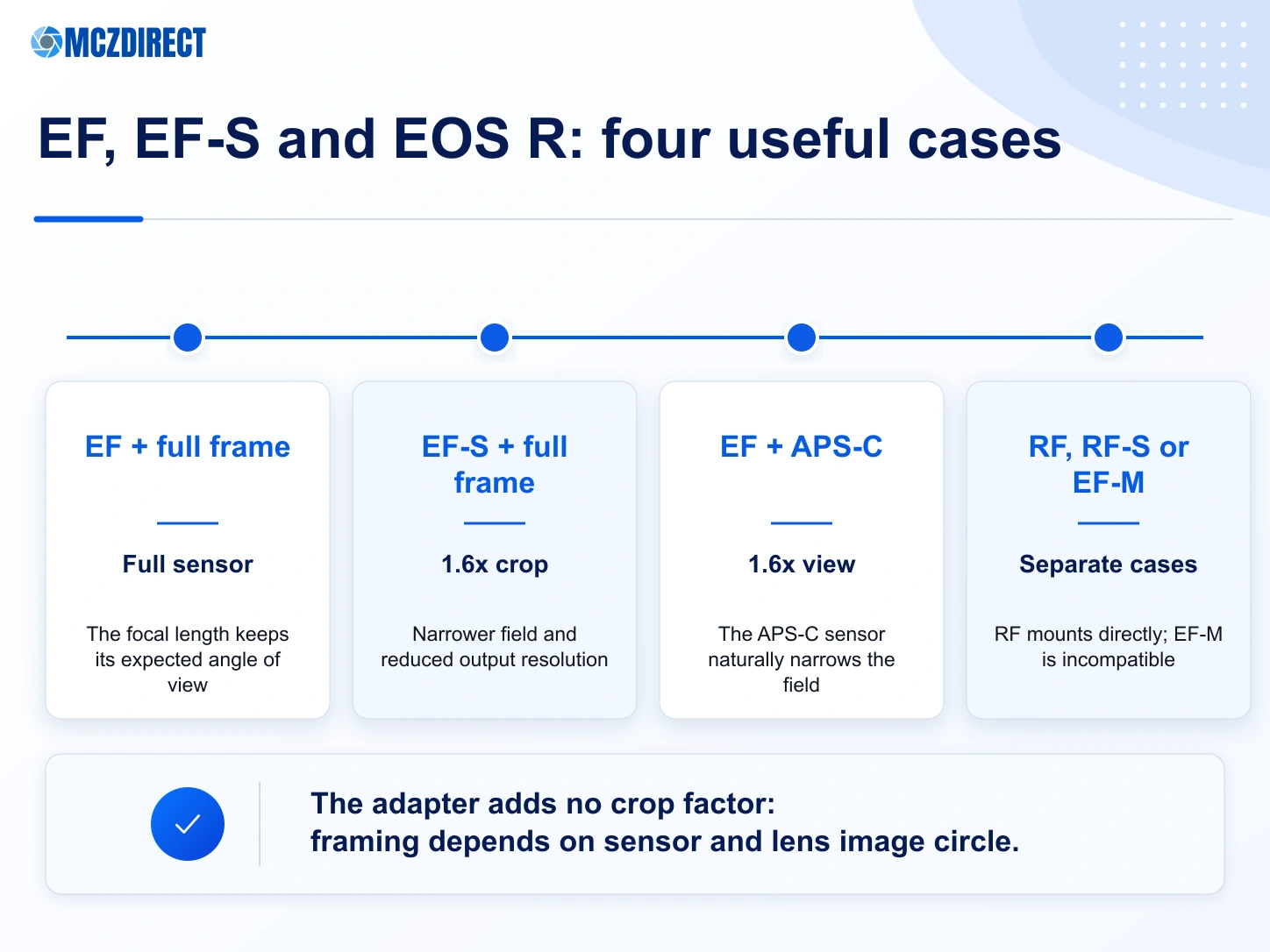 MCZDIRECT

EF, EF-S and EOS R: four useful cases

EF + full frame

Full sensor

The focal length keeps its expected angle of view

EF-S + full frame

1.6x crop

Narrower field and reduced output resolution

EF + APS-C

1.6x view

The APS-C sensor naturally narrows the field

RF, RF-S or EF-M

Separate cases

RF mounts directly; EF-M is incompatible

The adapter adds no crop factor:
framing depends on sensor and lens image circle.